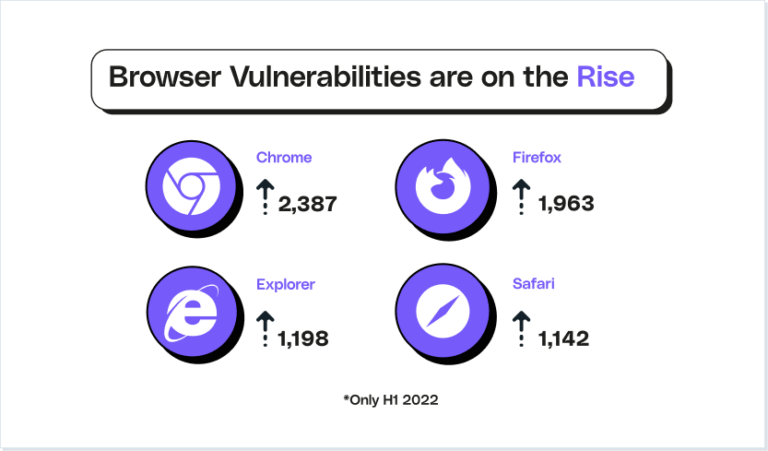 Browser Vulnerabilities are on the Rise

Chrome
2,387

Firefox
1,963

Explorer
1,198

Safari
1,142

*Only H1 2022